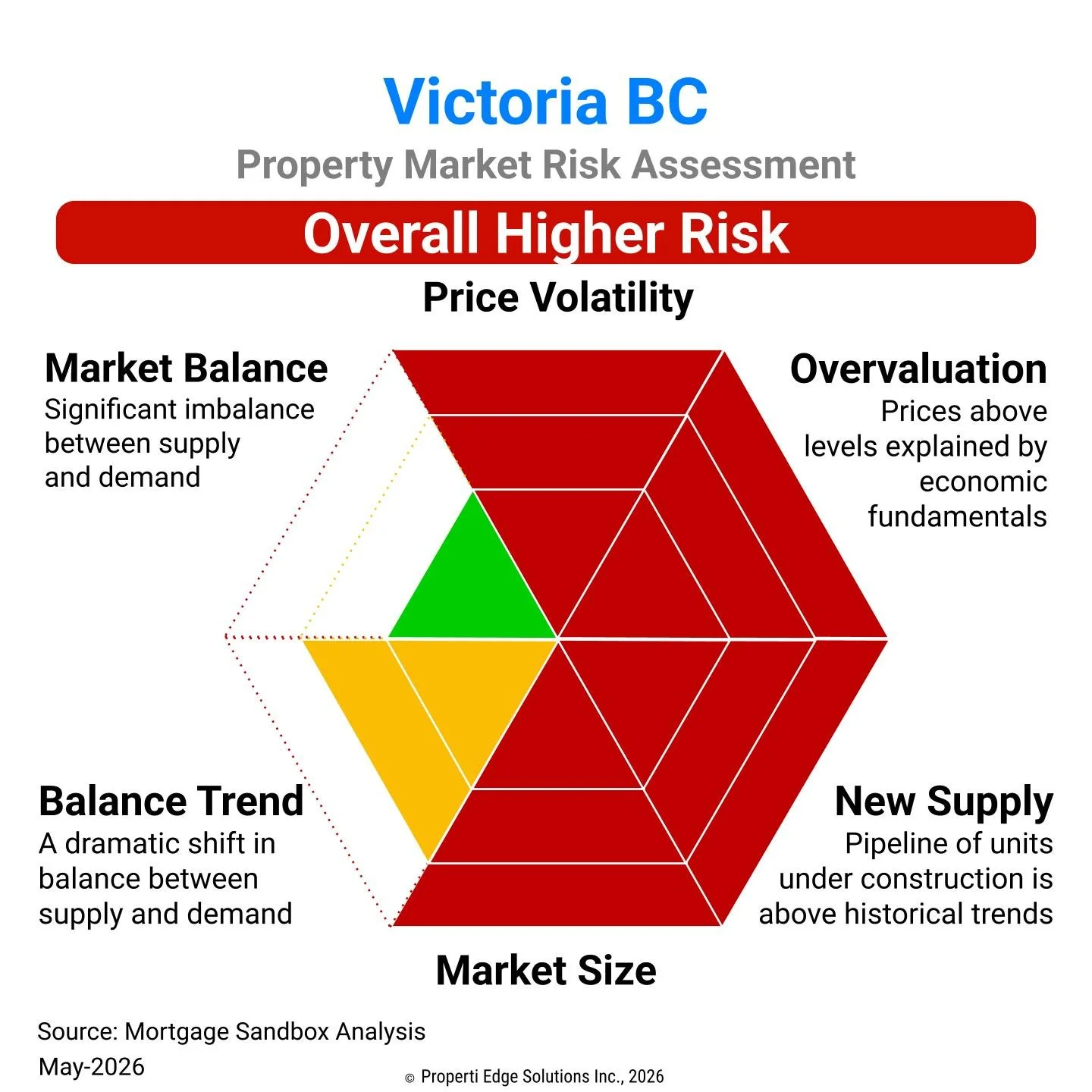 Victoria BC

Property Market Risk Assessment

Overall Higher Risk

Price Volatility

Market Balance
Significant imbalance between supply and demand

Overvaluation
Prices above levels explained by economic fundamentals

Balance Trend
A dramatic shift in balance between supply and demand

New Supply
Pipeline of units under construction is above historical trends

Market Size

Source: Mortgage Sandbox Analysis
May-2026

© Properti Edge Solutions Inc., 2026